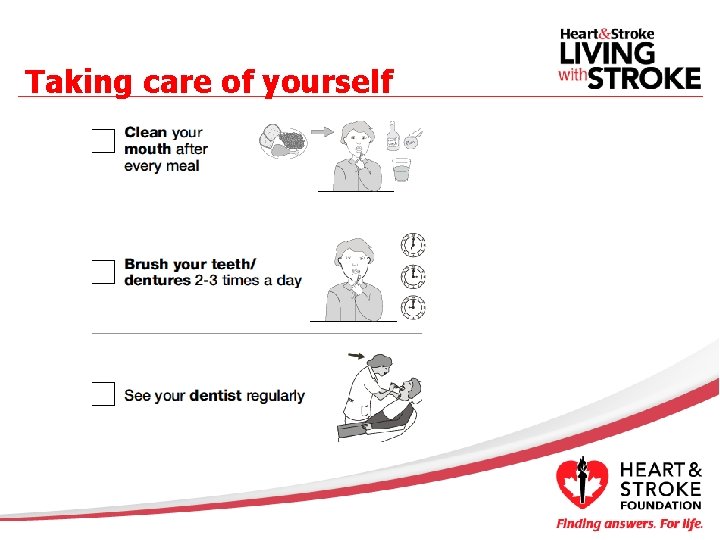 Heart&Stroke LIVING with STROKE

Taking care of yourself

Clean your mouth after every meal

Brush your teeth/ dentures 2-3 times a day

See your dentist regularly

HEART & STROKE FOUNDATION

Finding answers. For life.